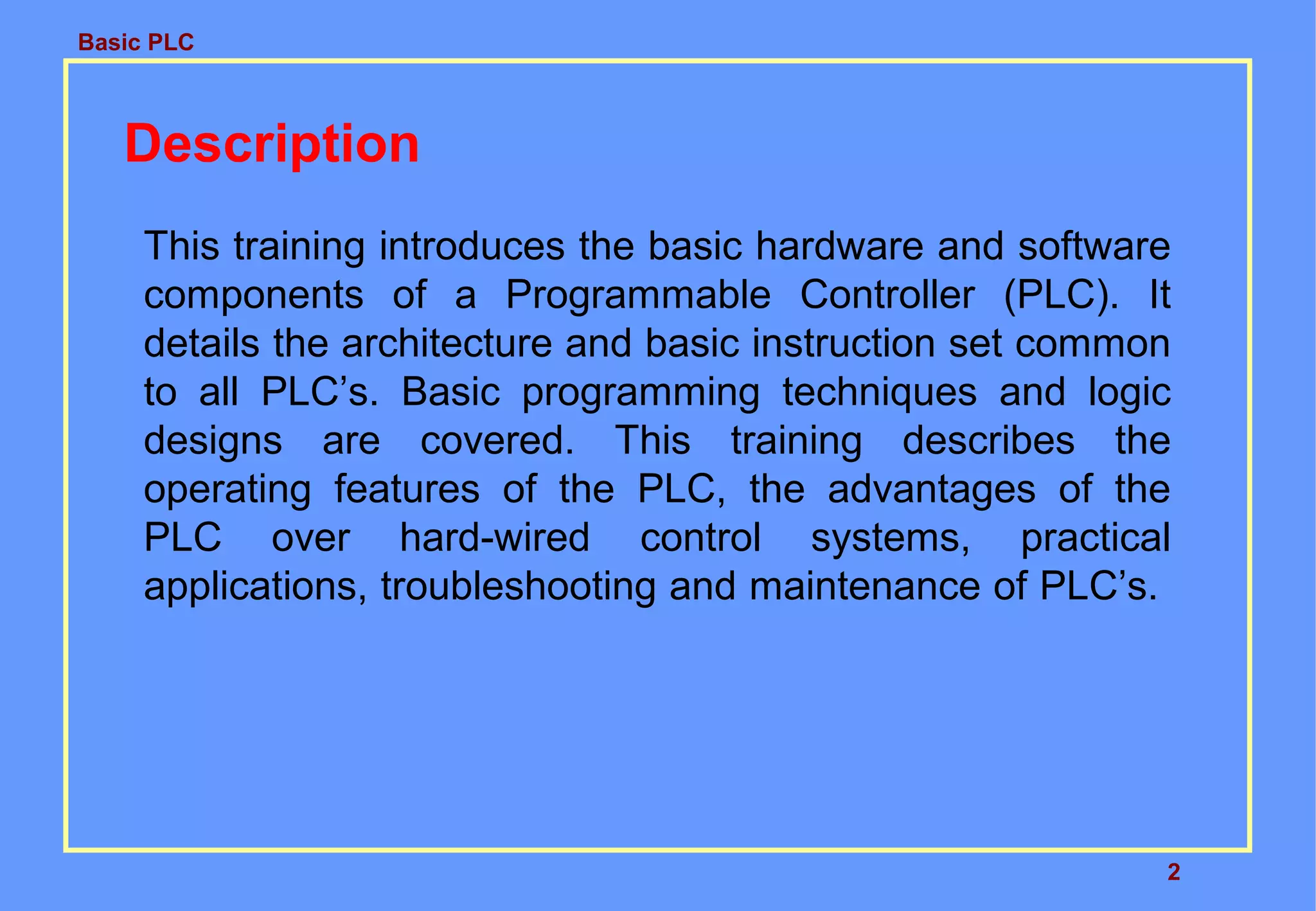 Basic PLC

Description

This training introduces the basic hardware and software components of a Programmable Controller (PLC). It details the architecture and basic instruction set common to all PLC’s. Basic programming techniques and logic designs are covered. This training describes the operating features of the PLC, the advantages of the PLC over hard-wired control systems, practical applications, troubleshooting and maintenance of PLC’s.

2